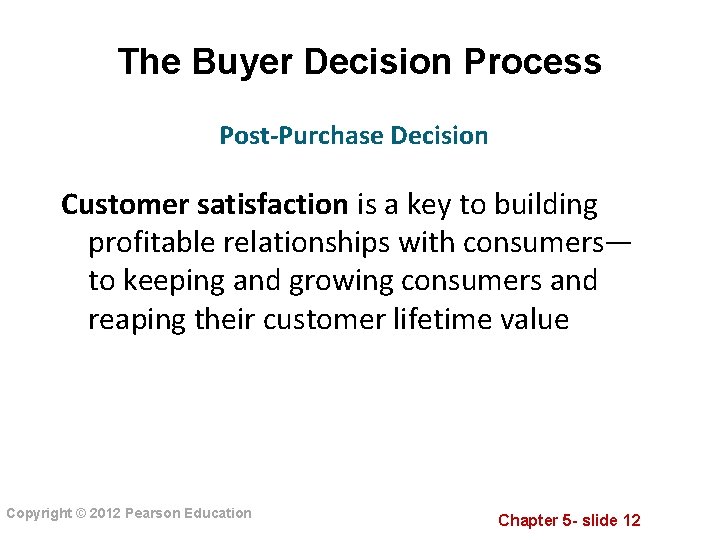 The Buyer Decision Process

Post-Purchase Decision

Customer satisfaction is a key to building profitable relationships with consumers—to keeping and growing consumers and reaping their customer lifetime value

Copyright © 2012 Pearson Education

Chapter 5- slide 12